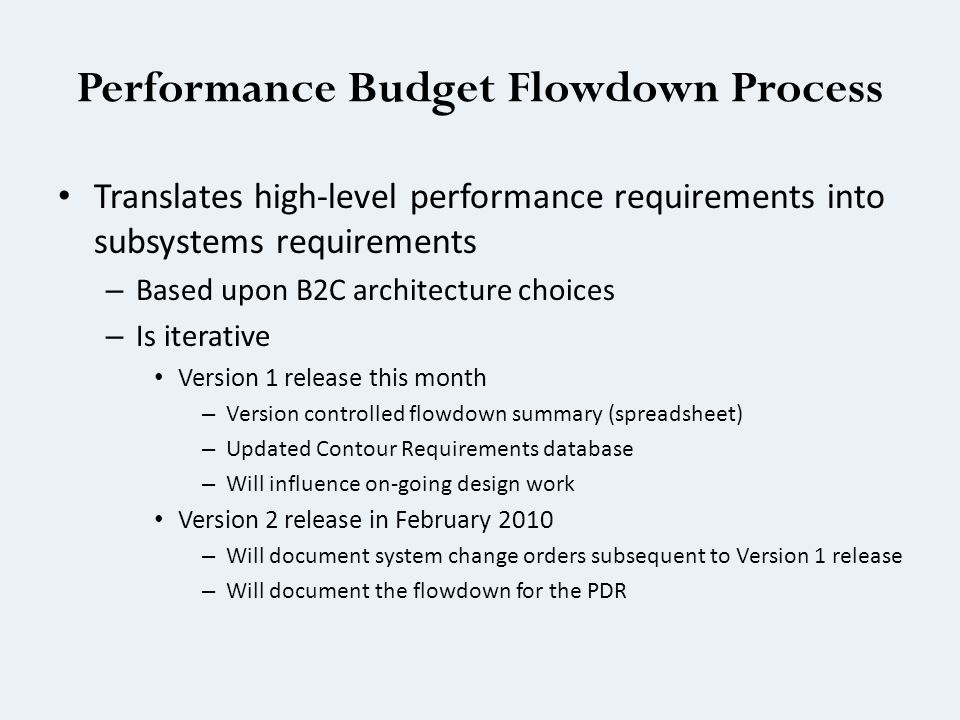 Performance Budget Flowdown Process

• Translates high-level performance requirements into subsystems requirements
– Based upon B2C architecture choices
– Is iterative
• Version 1 release this month
– Version controlled flowdown summary (spreadsheet)
– Updated Contour Requirements database
– Will influence on-going design work
• Version 2 release in February 2010
– Will document system change orders subsequent to Version 1 release
– Will document the flowdown for the PDR